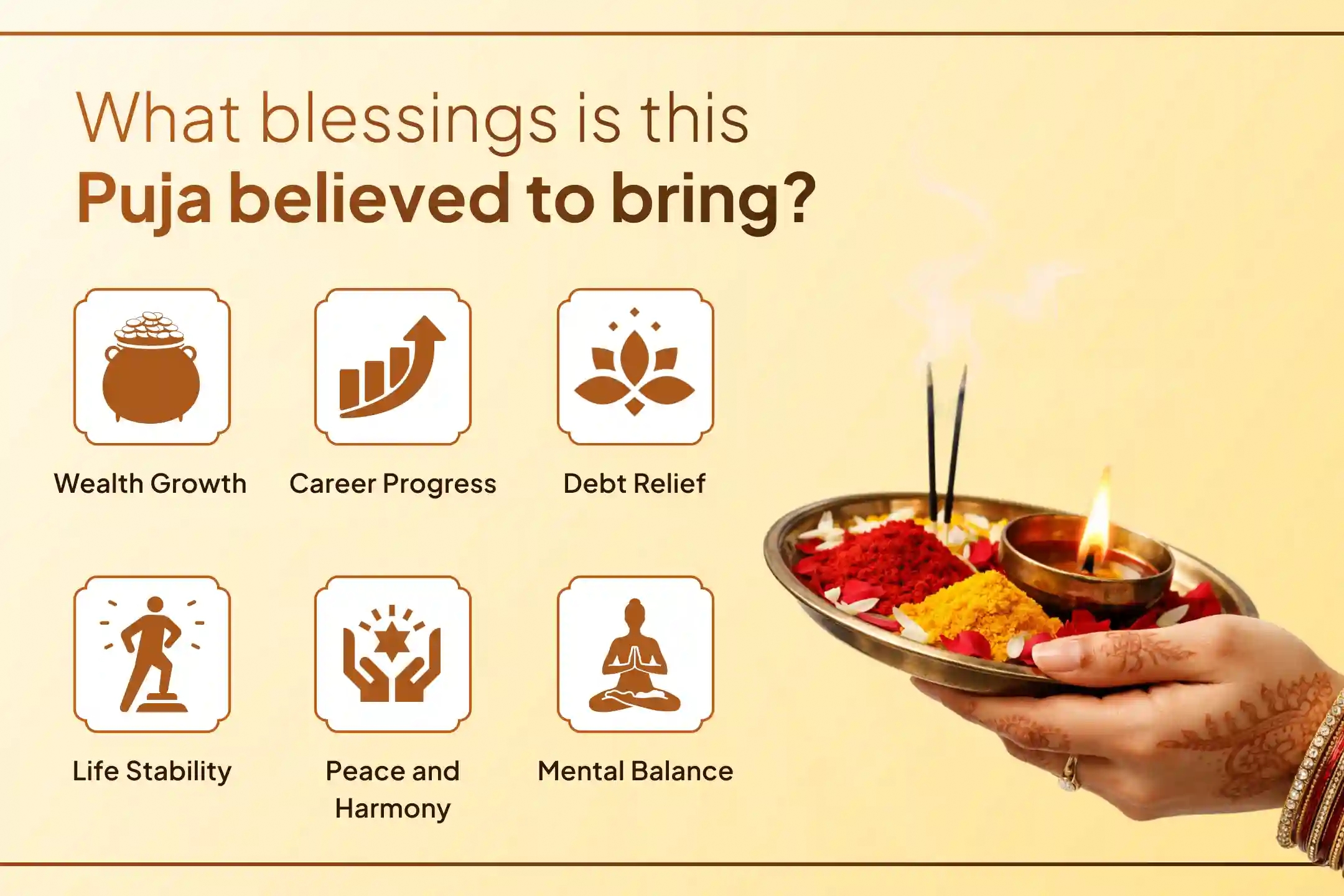 What blessings is this
Puja believed to bring?

Wealth Growth

Career Progress

Debt Relief

Life Stability

Peace and Harmony

Mental Balance